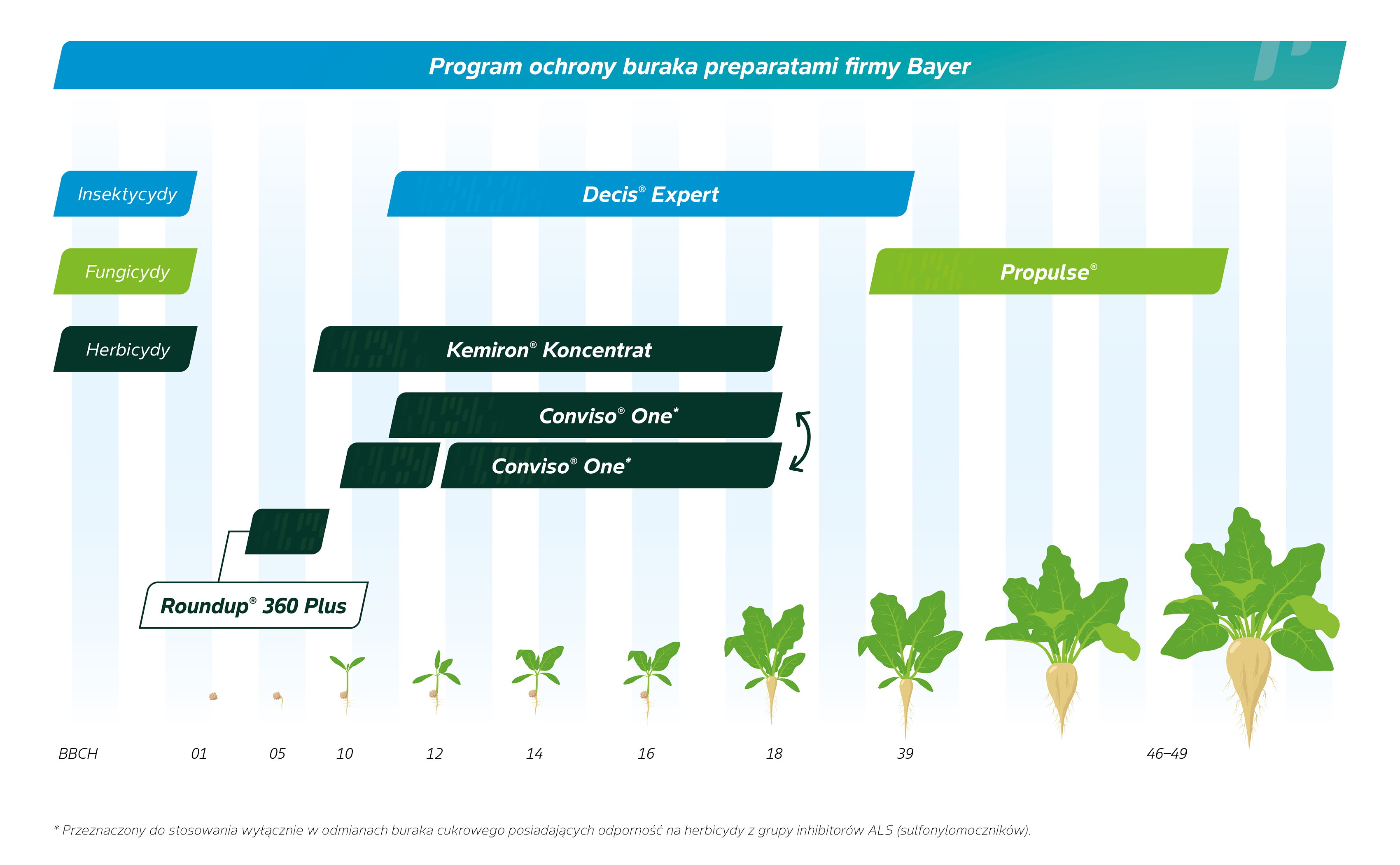 Program ochrony buraka preparatami firmy Bayer

Insektycydy

Decis® Expert

Fungicydy

Propulse®

Herbicydy

Kemiron® Koncentrat

Conviso® One*

Conviso® One*

Roundup® 360 Plus

BBCH 01 05 10 12 14 16 18 39 46–49

* Przeznaczony do stosowania wyłącznie w odmianach buraka cukrowego posiadających odporność na herbicydy z grupy inhibitorów ALS (sulfonylomoczników).